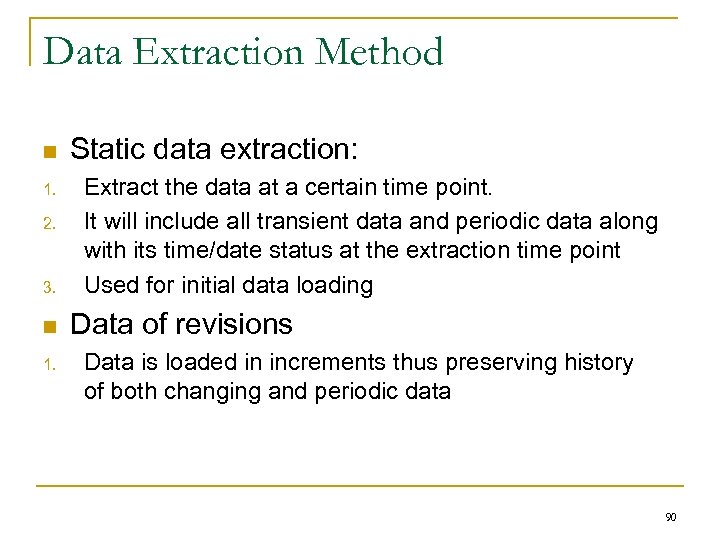 Data Extraction Method

Static data extraction:

1. Extract the data at a certain time point.
2. It will include all transient data and periodic data along with its time/date status at the extraction time point
3. Used for initial data loading

Data of revisions

1. Data is loaded in increments thus preserving history of both changing and periodic data

90